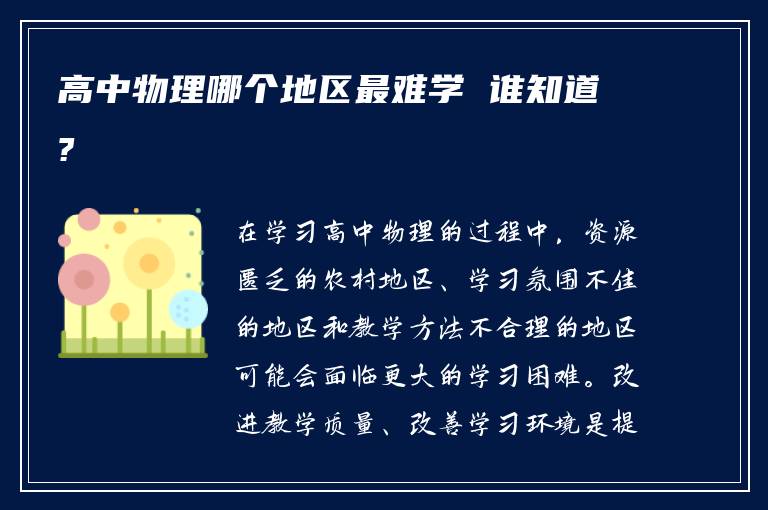 高中物理哪个地区最难学 谁知道?

在学习高中物理的过程中，资源匮乏的农村地区、学习氛围不佳的地区和教学方法不合理的地区可能会面临更大的学习困难。改进教学质量、改善学习环境是提